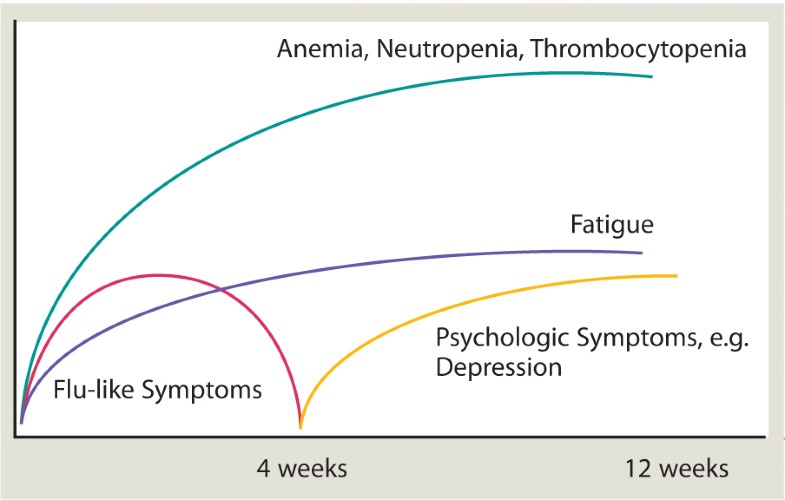 Anemia, Neutropenia, Thrombocytopenia

Fatigue

Psychologic Symptoms, e.g. Depression

Flu-like Symptoms

4 weeks

12 weeks